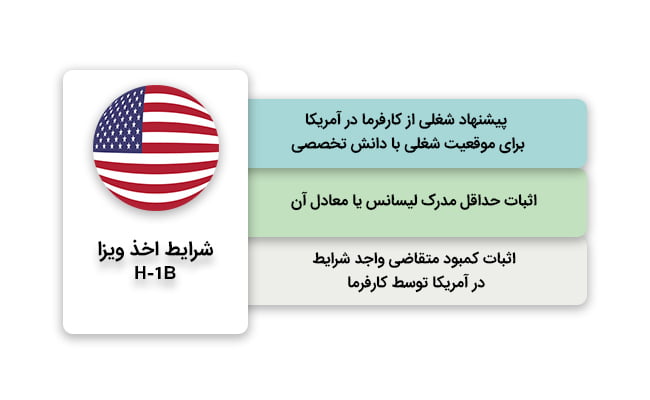 شرایط اخذ ویزا
H-1B

پیشنهاد شغلی از کارفرما در آمریکا
برای موقعیت شغلی با دانش تخصصی

اثبات حداقل مدرک لیسانس یا معادل آن

اثبات کمبود متقاضی واجد شرایط
در آمریکا توسط کارفرما